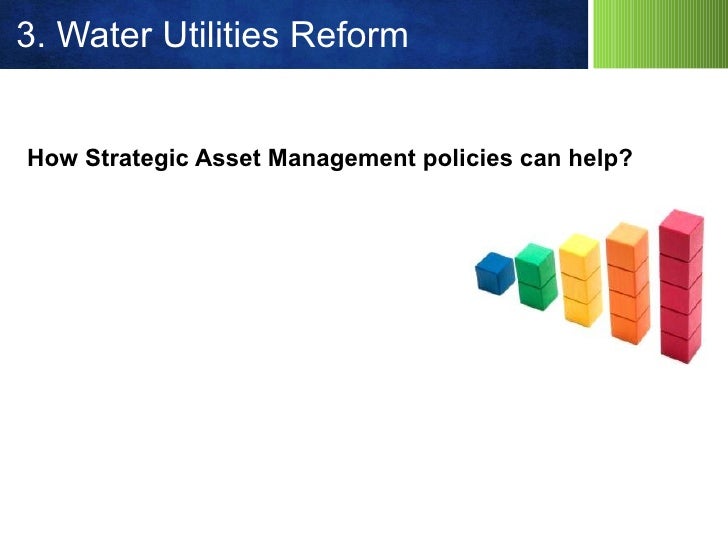 3. Water Utilities Reform

How Strategic Asset Management policies can help?